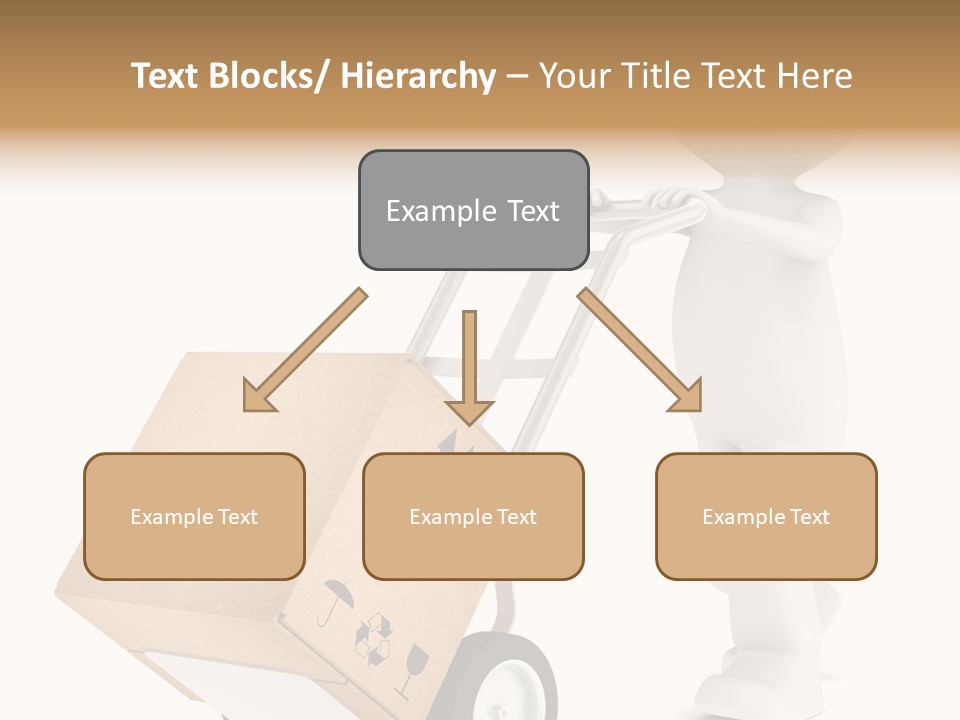 Text Blocks/ Hierarchy – Your Title Text Here

Example Text

Example Text

Example Text

Example Text